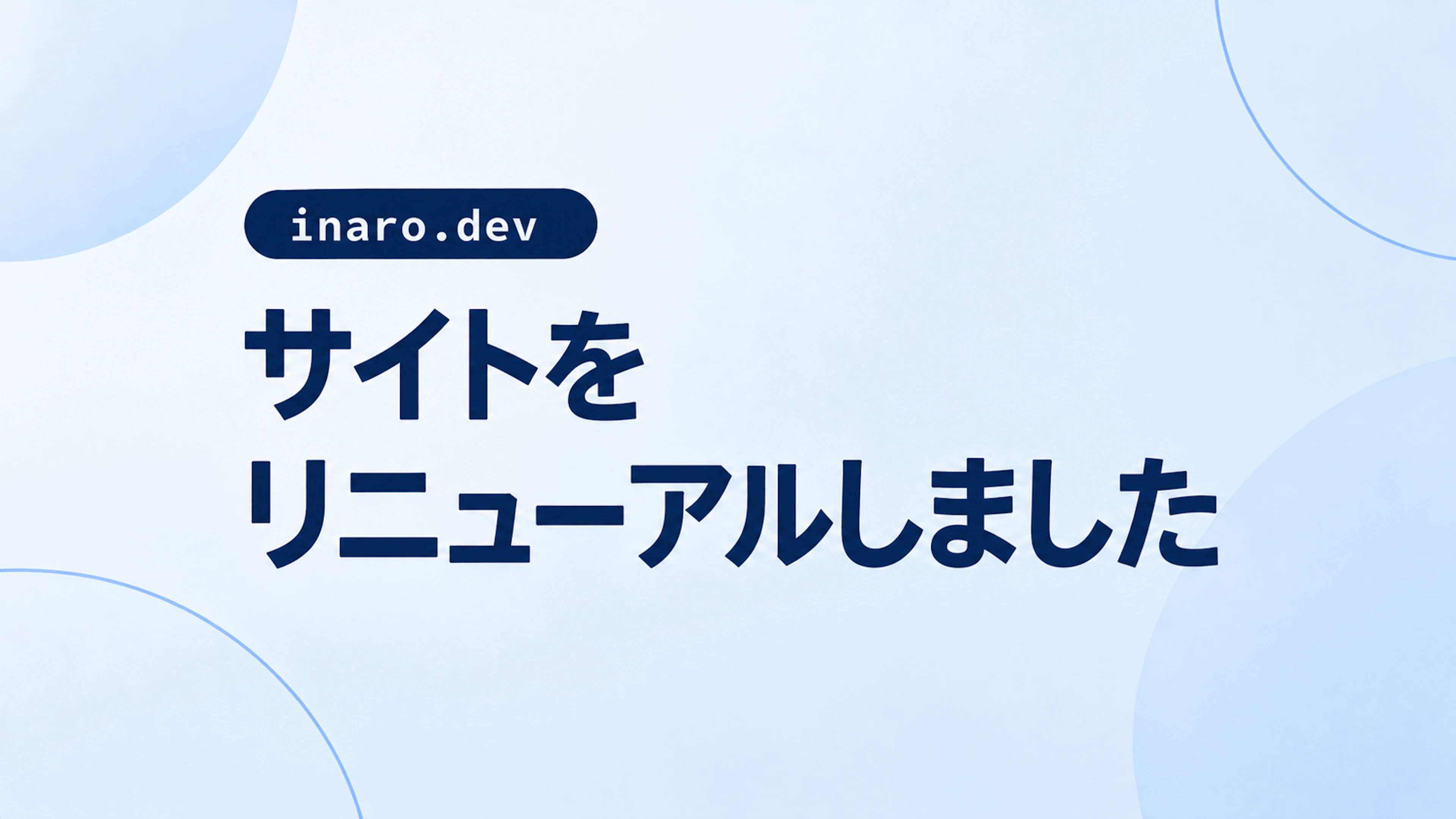 inaro.dev

サイトを
リニューアルしました